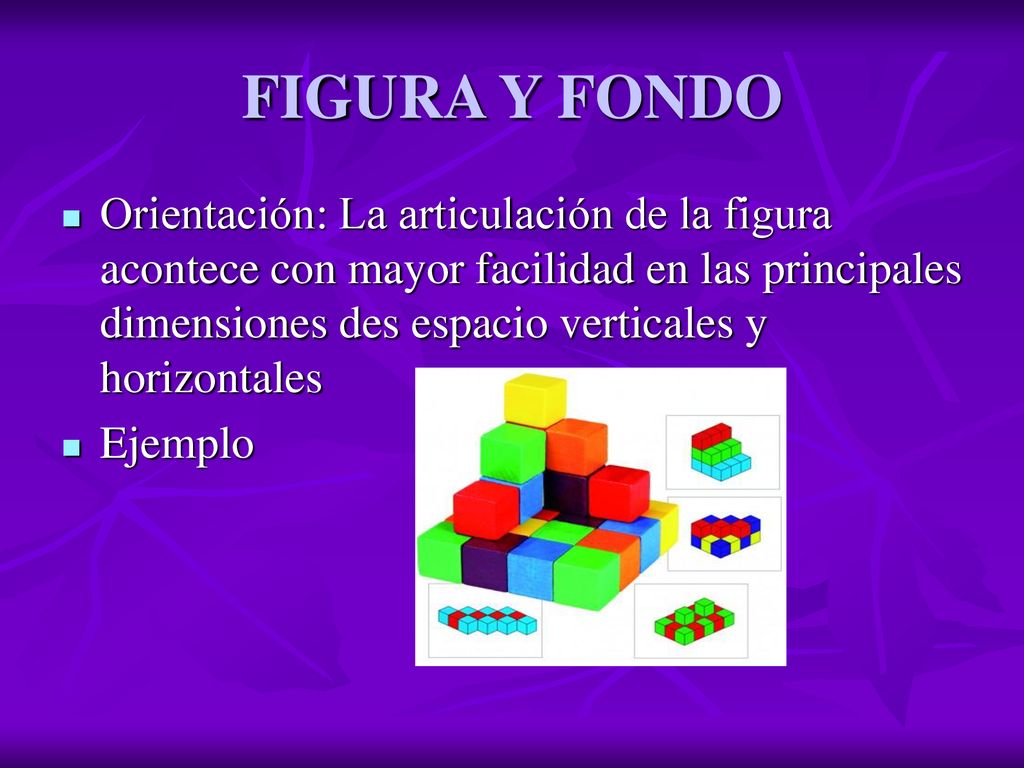 FIGURA Y FONDO

Orientación: La articulación de la figura acontece con mayor facilidad en las principales dimensiones des espacio verticales y horizontales

Ejemplo